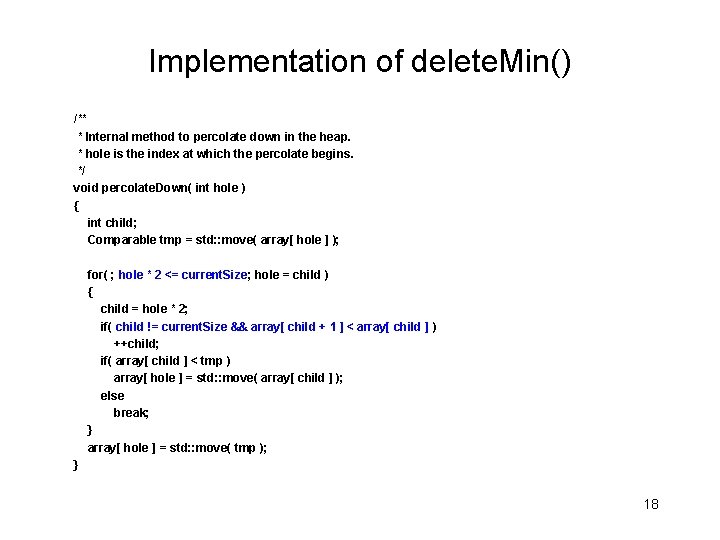 Implementation of deleteMin()

/**
 * Internal method to percolate down in the heap.
 * hole is the index at which the percolate begins.
 */
void percolateDown( int hole )
{
    int child;
    Comparable tmp = std::move( array[ hole ] );

    for( ; hole * 2 <= currentSize; hole = child )
    {
        child = hole * 2;
        if( child != currentSize && array[ child + 1 ] < array[ child ] )
            ++child;
        if( array[ child ] < tmp )
            array[ hole ] = std::move( array[ child ] );
        else
            break;
    }
    array[ hole ] = std::move( tmp );
}

18